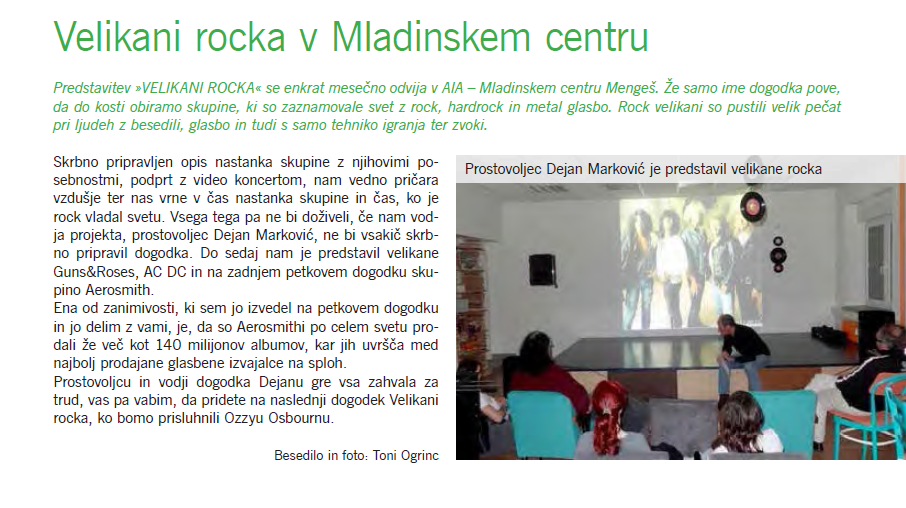 Velikani rocka v Mladinskem centru

Predstavitev »VELIKANI ROCKA« se enkrat mesečno odvija v AIA – Mladinskem centru Mengeš. Že samo ime dogodka pove, da do kosti obiramo skupine, ki so zaznamovale svet z rock, hardrock in metal glasbo. Rock velikani so pustili velik pečat pri ljudeh z besedili, glasbo in tudi s samo tehniko igranja ter zvoki.

Skrbno pripravljen opis nastanka skupine z njihovimi posebnostmi, podprt z video koncertom, nam vedno pričara vzdušje ter nas vrne v čas nastanka skupine in čas, ko je rock vladal svetu. Vsega tega pa ne bi doživeli, če nam vodja projekta, prostovoljec Dejan Marković, ne bi vsakič skrbno pripravil dogodka. Do sedaj nam je predstavil velikane Guns&Roses, AC DC in na zadnjem petkovem dogodku skupino Aerosmith.
Ena od zanimivosti, ki sem jo izvedel na petkovem dogodku in jo delim z vami, je, da so Aerosmithi po celem svetu prodali že več kot 140 milijonov albumov, kar jih uvršča med najbolj prodajane glasbene izvajalce na sploh.
Prostovoljcu in vodji dogodka Dejanu gre vsa zahvala za trud, vas pa vabim, da pridete na naslednji dogodek Velikani rocka, ko bomo prisluhnili Ozzyu Osbournu.

Besedilo in foto: Toni Ogrinc

Prostovoljec Dejan Marković je predstavil velikane rocka